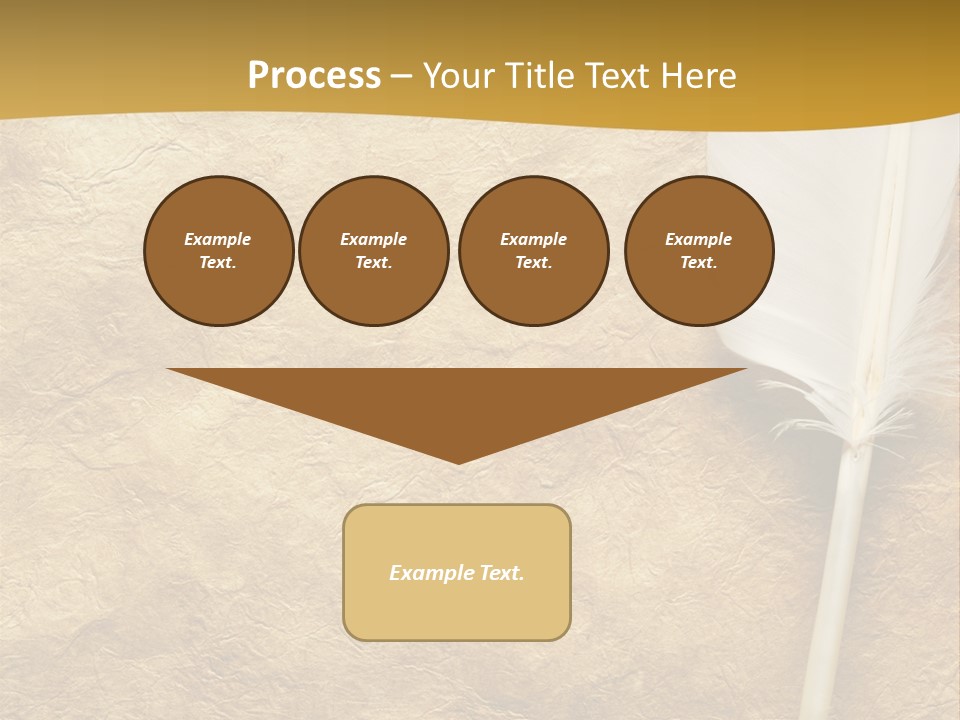 Process – Your Title Text Here

Example Text.

Example Text.

Example Text.

Example Text.

Example Text.